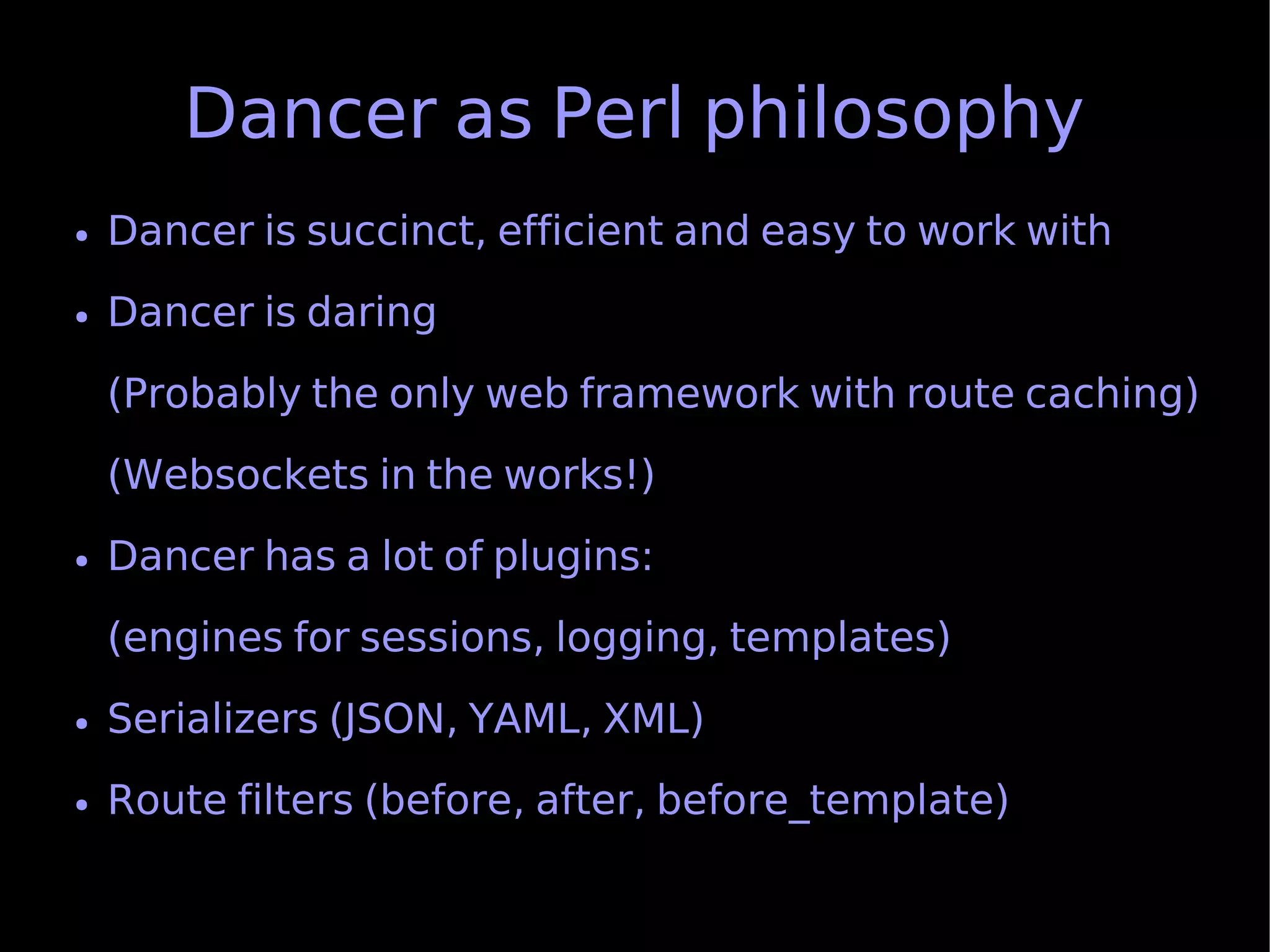 Dancer as Perl philosophy

• Dancer is succinct, efficient and easy to work with

• Dancer is daring

(Probably the only web framework with route caching)

(Websockets in the works!)

• Dancer has a lot of plugins:

(engines for sessions, logging, templates)

• Serializers (JSON, YAML, XML)

• Route filters (before, after, before_template)